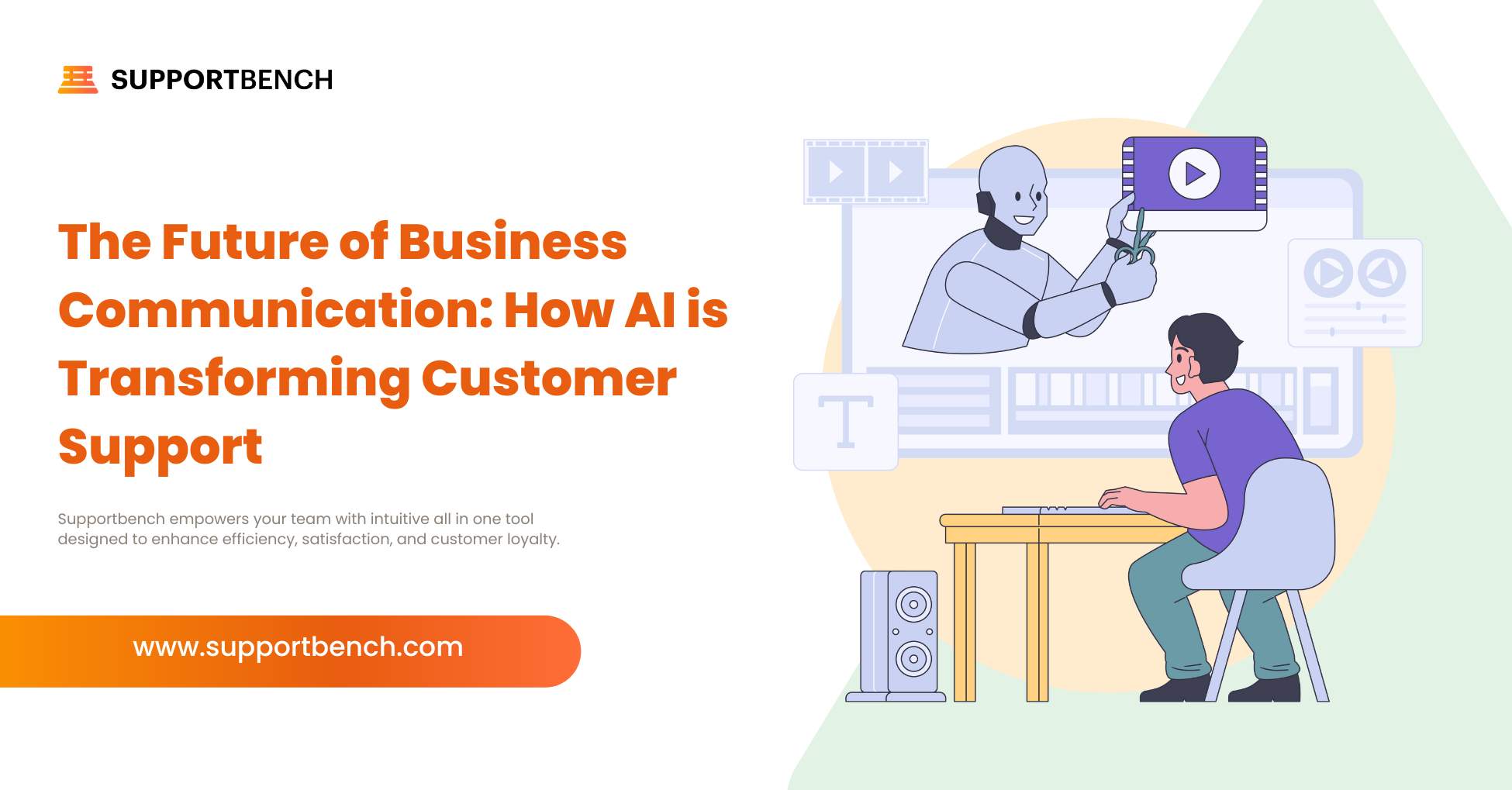 SUPPORTBENCH

The Future of Business Communication: How AI is Transforming Customer Support

Supportbench empowers your team with intuitive all in one tool designed to enhance efficiency, satisfaction, and customer loyalty.

www.supportbench.com

T